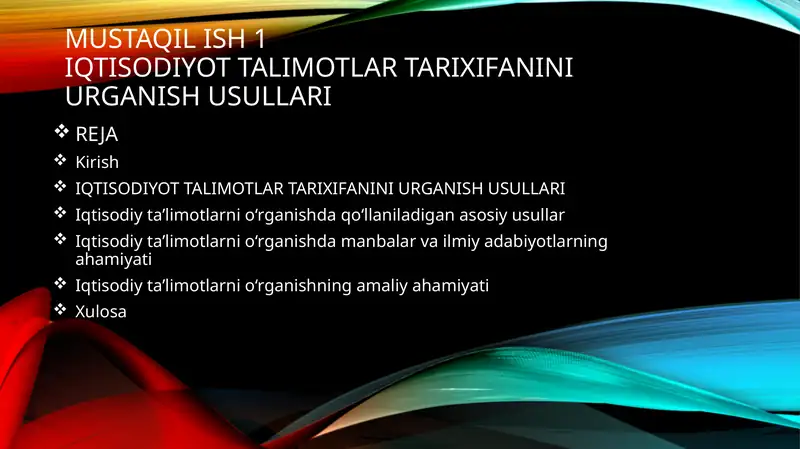 MUSTAQIL ISH 1
IQTISODIYOT TALIMOTLAR TARIXIFANINI URGANISH USULLARI

❖ REJA
❖ Kirish
❖ IQTISODIYOT TALIMOTLAR TARIXIFANINI URGANISH USULLARI
❖ Iqtisodiy ta’limotlarni o‘rganishda qo‘llaniladigan asosiy usullar
❖ Iqtisodiy ta’limotlarni o‘rganishda manbalar va ilmiy adabiyotlarning ahamiyati
❖ Iqtisodiy ta’limotlarni o‘rganishning amaliy ahamiyati
❖ Xulosa